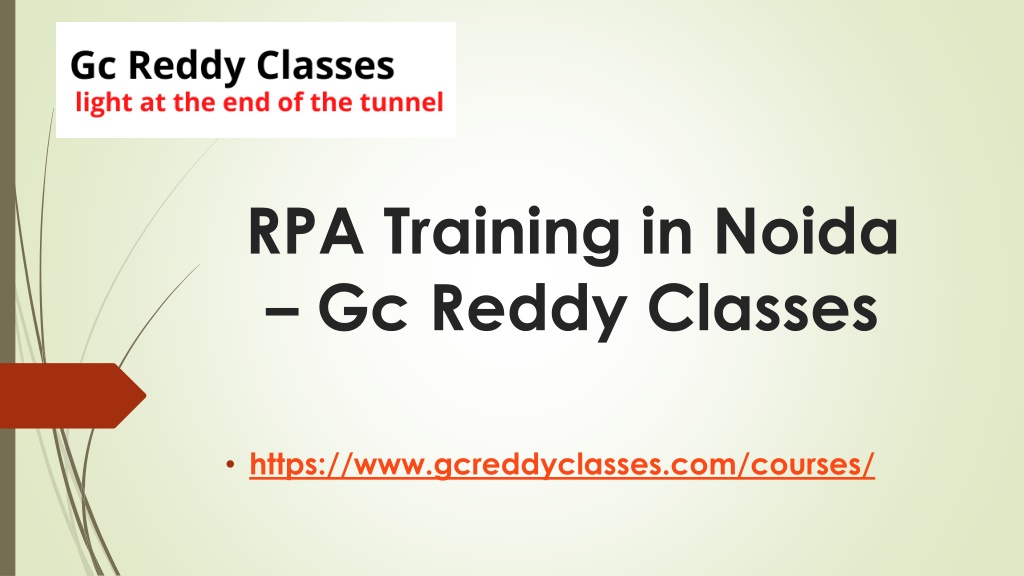 Gc Reddy Classes
light at the end of the tunnel

RPA Training in Noida – Gc Reddy Classes

• https://www.gcreddyclasses.com/courses/